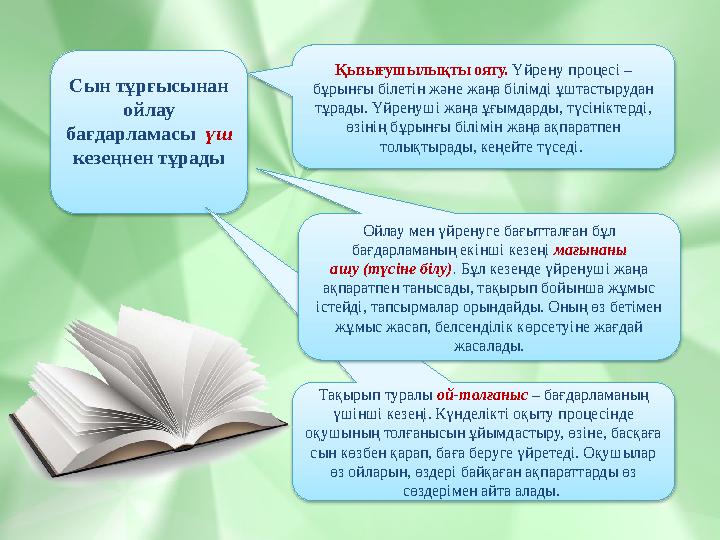 Сын тұрғысынан ойлау бағдарламасы үш кезеңнен тұрады

Қызығушылықты ояту. Үйрену процесі – бұрынғы білетін және жаңа білімді ұштастырудан тұрады. Үйренуші жаңа ұғымдарды, түсініктерді, өзінің бұрынғы білімін жаңа ақпаратпен толықтырады, кеңейте түседі.

Ойлау мен үйренуге бағытталған бұл бағдарламаның екінші кезеңі мағынаны ашу (түсіне білу). Бұл кезеңде үйренуші жаңа ақпаратпен танысады, тақырып бойынша жұмыс істейді, тапсырмалар орындайды. Оның өз бетімен жұмыс жасап, белсенділік көрсетуіне жағдай жасалады.

Тақырып туралы ой-толғаныс – бағдарламаның үшінші кезеңі. Күнделікті оқыту процесінде оқушының толғанысын ұйымдастыру, өзіне, басқаға сын көзбен қарап, баға беруге үйретеді. Оқушылар өз ойларын, өздері байқаған ақпараттарды өз сөздерімен айта алады.